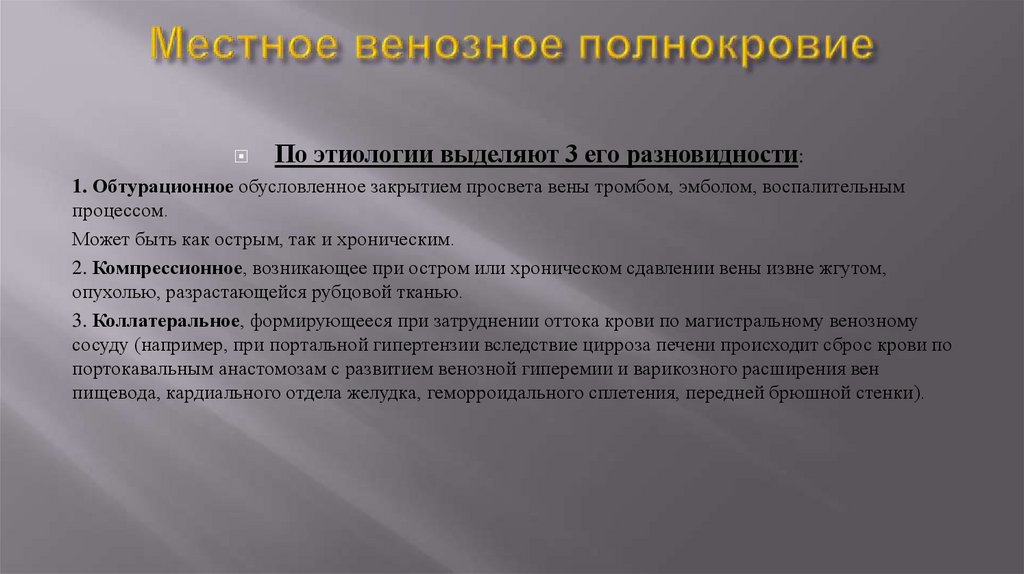 Местное венозное полнокровие

По этиологии выделяют 3 его разновидности:

1. Обтурационное обусловленное закрытием просвета вены тромбом, эмболом, воспалительным процессом.

Может быть как острым, так и хроническим.

2. Компрессионное, возникающее при остром или хроническом сдавлении вены извне жгутом, опухолью, разрастающейся рубцовой тканью.

3. Коллатеральное, формирующееся при затруднении оттока крови по магистральному венозному сосуду (например, при портальной гипертензии вследствие цирроза печени происходит сброс крови по портокавальным анастомозам с развитием венозной гиперемии и варикозного расширения вен пищевода, кардиального отдела желудка, геморроидального сплетения, передней брюшной стенки).